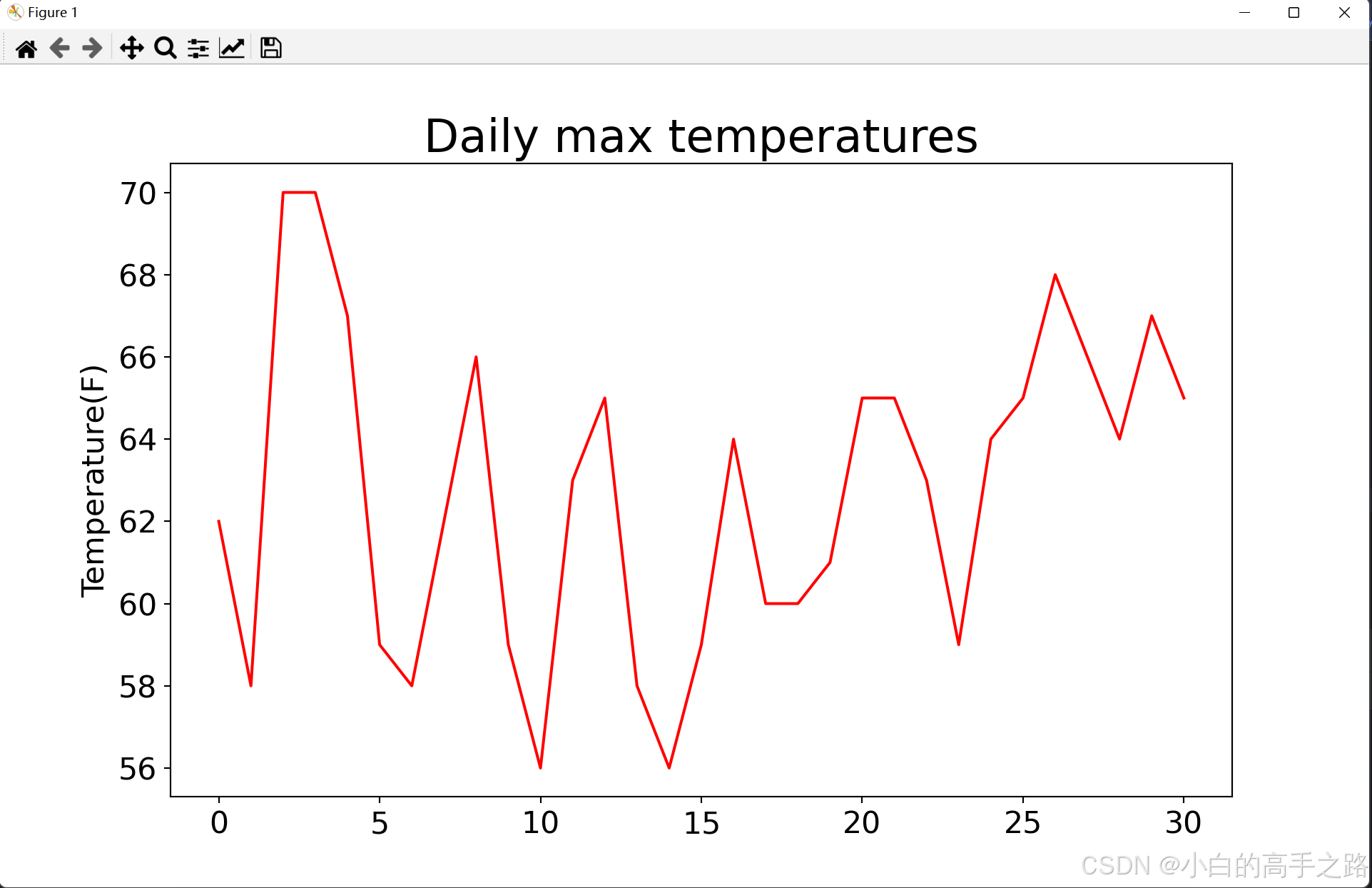 Figure 1

Daily max temperatures

Temperature(F)

70
68
66
64
62
60
58
56

0
5
10
15
20
25
30

CSDN @小白的高手之路